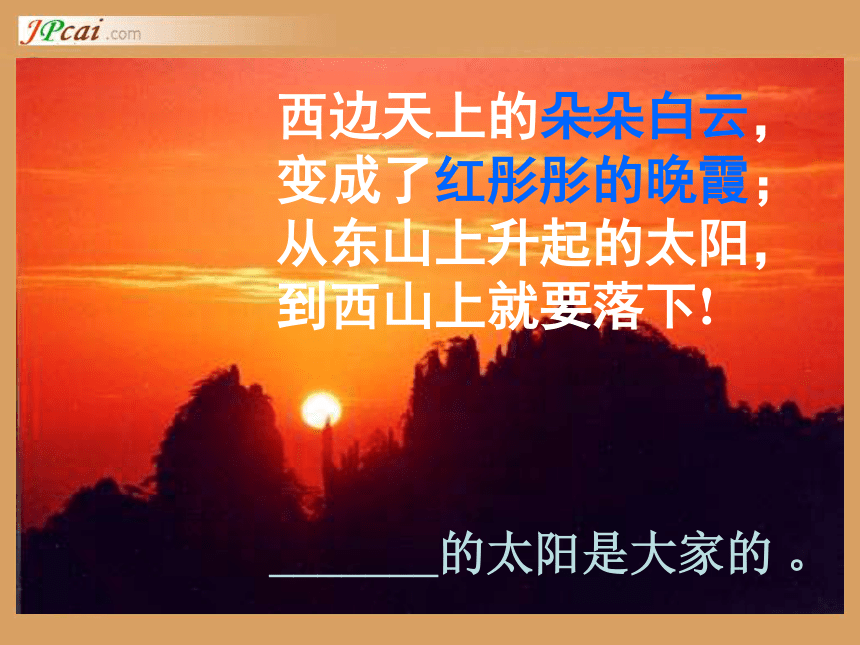 JPcai.com

西边天上的朵朵白云，
变成了红彤彤的晚霞；
从东山上升起的太阳，
到西山上就要落下！

________的太阳是大家的 。